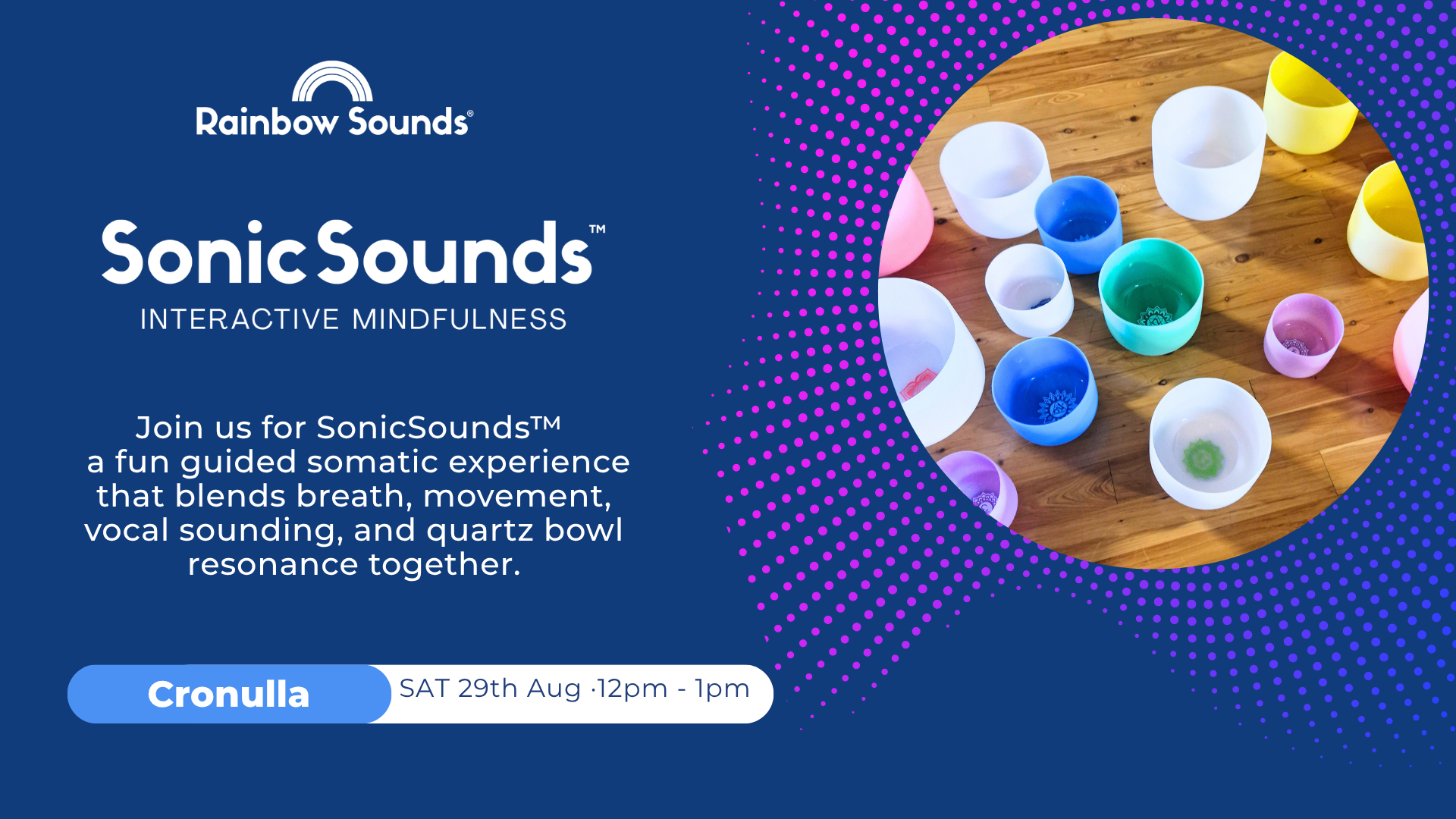 Rainbow Sounds®

SonicSounds™
INTERACTIVE MINDFULNESS

Join us for SonicSounds™ a fun guided somatic experience that blends breath, movement, vocal sounding, and quartz bowl resonance together.

Cronulla

SAT 29th Aug ·12pm - 1pm